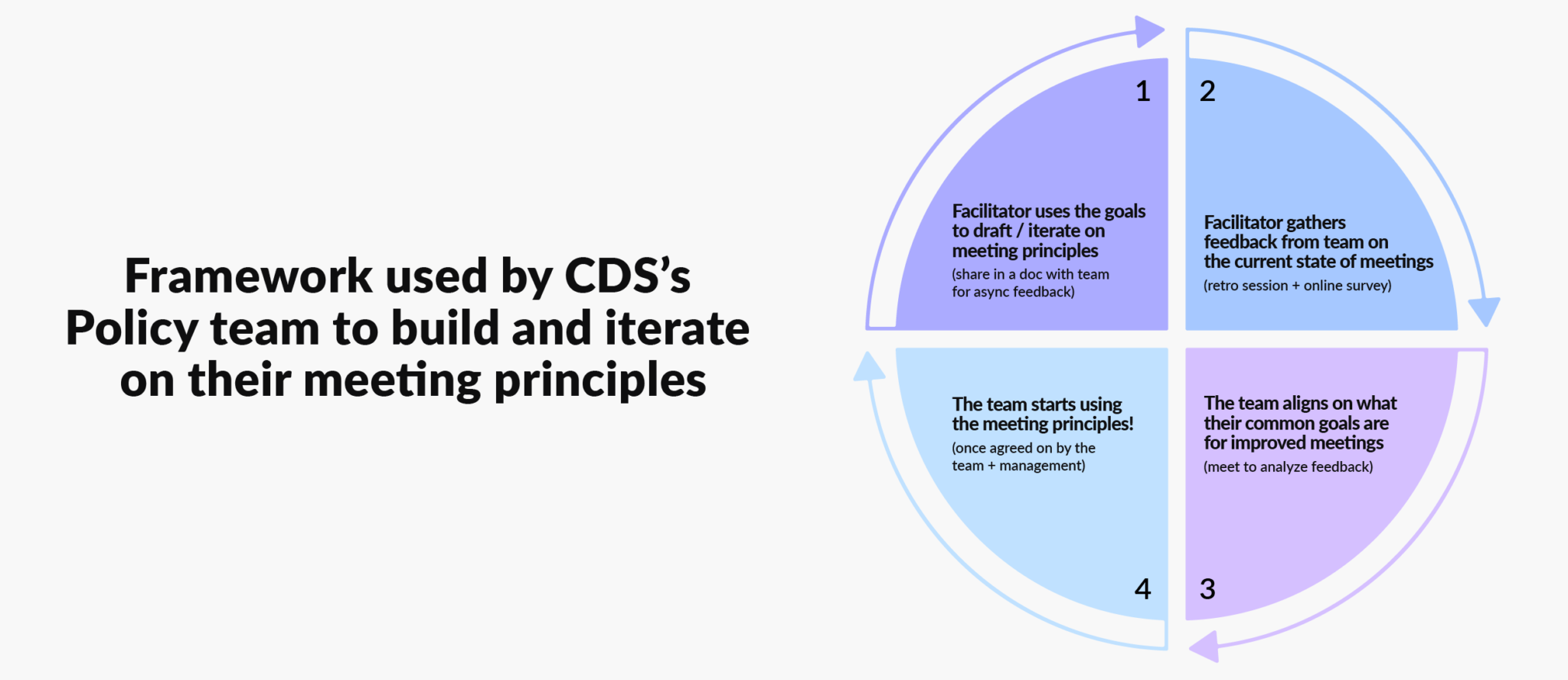 Framework used by CDS's Policy team to build and iterate on their meeting principles

1

Facilitator uses the goals to draft / iterate on meeting principles

(share in a doc with team for async feedback)

2

Facilitator gathers feedback from team on the current state of meetings

(retro session + online survey)

The team starts using the meeting principles!

(once agreed on by the team + management)

4

The team aligns on what their common goals are for improved meetings

(meet to analyze feedback)

3